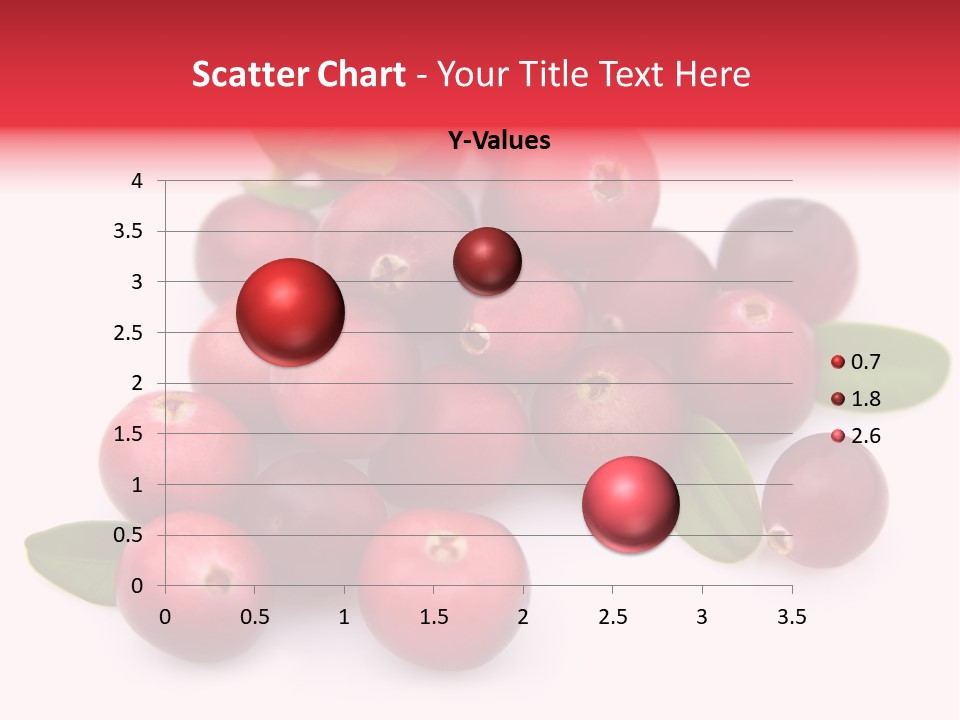 Scatter Chart - Your Title Text Here

Y-Values

4
3.5
3
2.5
2
1.5
1
0.5
0

0 0.5 1 1.5 2 2.5 3 3.5

0.7
1.8
2.6